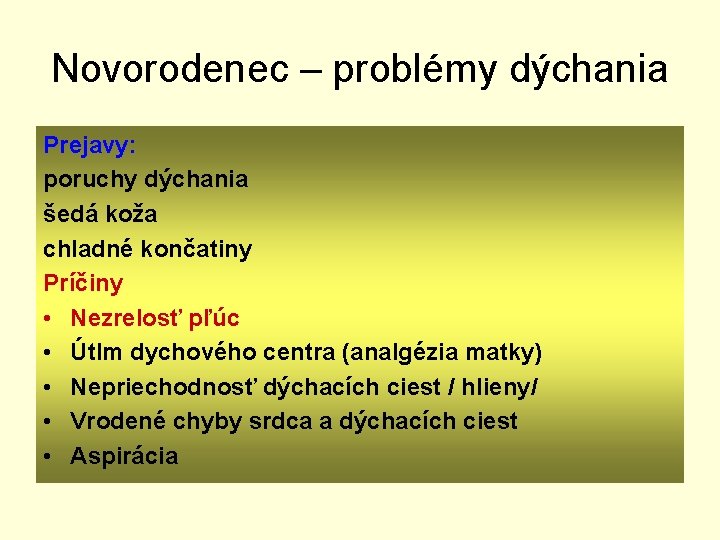 Novorodenec – problémy dýchania

Prejavy:
poruchy dýchania
šedá koža
chladné končatiny
Príčiny
• Nezrelosť pľúc
• Útlm dychového centra (analgézia matky)
• Nepriechodnosť dýchacích ciest / hlieny/
• Vrodené chyby srdca a dýchacích ciest
• Aspirácia